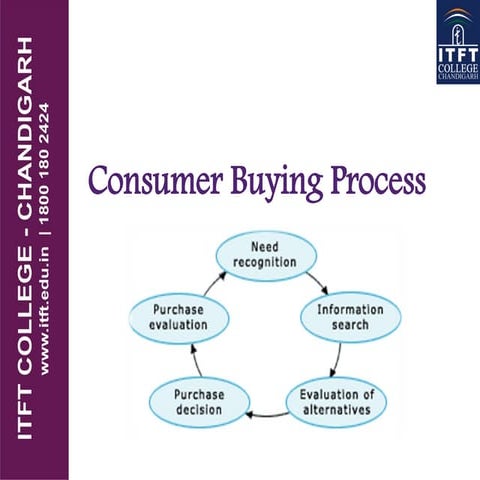 ITFT COLLEGE - CHANDIGARH
www.itft.edu.in | 1800 180 2424

ITFT
COLLEGE
CHANDIGARH

Consumer Buying Process

Need recognition

Information search

Evaluation of alternatives

Purchase decision

Purchase evaluation